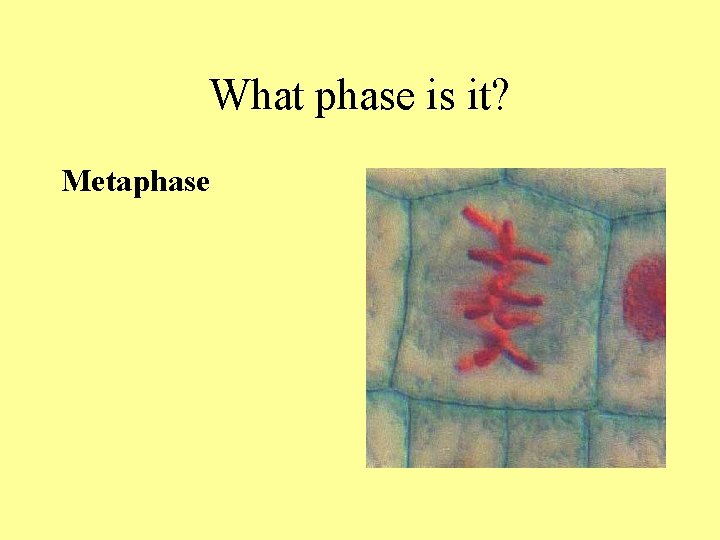 What phase is it?

Metaphase